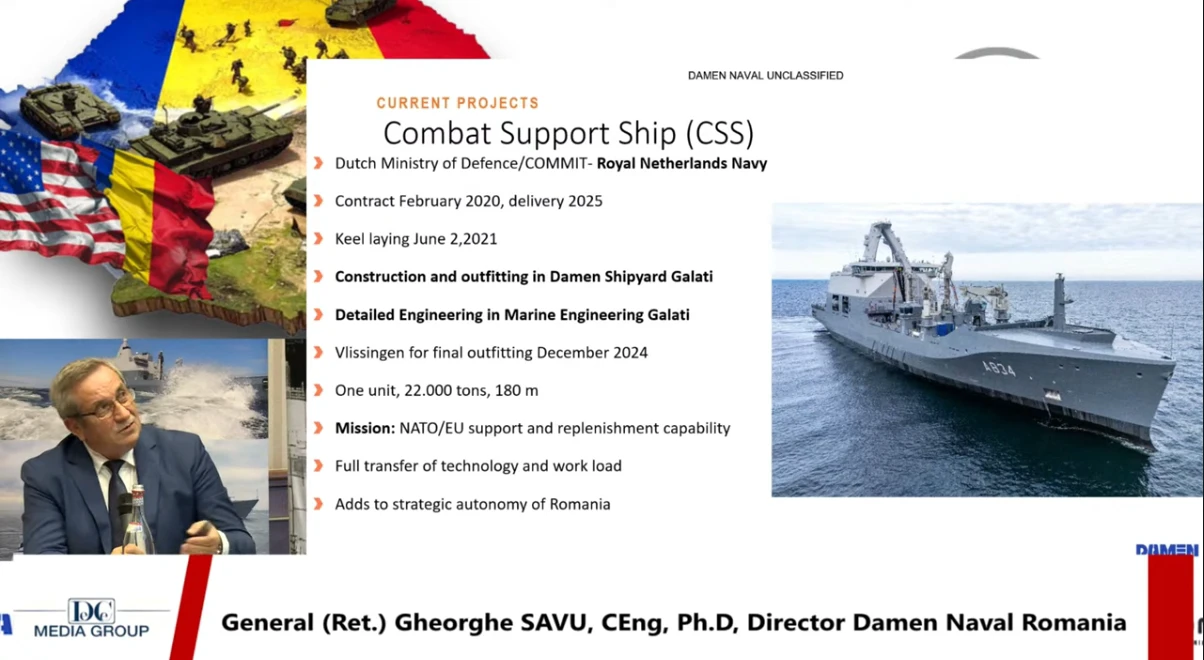 DAMEN NAVAL UNCLASSIFIED

CURRENT PROJECTS

Combat Support Ship (CSS)

Dutch Ministry of Defence/COMMIT- Royal Netherlands Navy

Contract February 2020, delivery 2025

Keel laying June 2,2021

Construction and outfitting in Damen Shipyard Galati

Detailed Engineering in Marine Engineering Galati

Vlissingen for final outfitting December 2024

One unit, 22.000 tons, 180 m

Mission: NATO/EU support and replenishment capability

Full transfer of technology and work load

Adds to strategic autonomy of Romania

A834

DAMEN

DC MEDIA GROUP

General (Ret.) Gheorghe SAVU, CEng, Ph.D, Director Damen Naval Romania